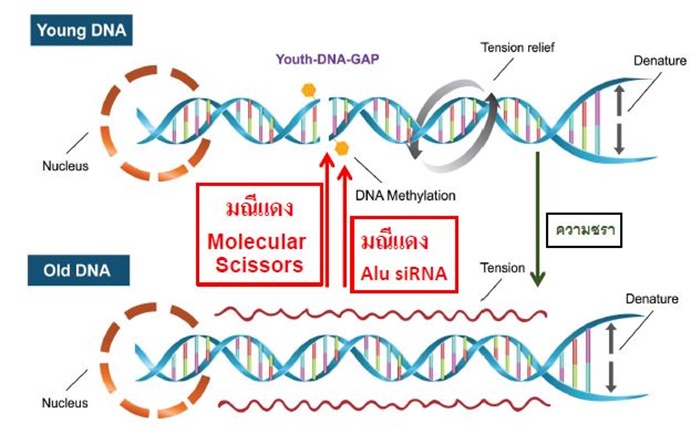 Young DNA

Youth-DNA-GAP

Tension relief

Denature

Nucleus

DNA Methylation

มณีแดง
Molecular Scissors

มณีแดง
Alu siRNA

ความชรา

Old DNA

Tension

Denature

Nucleus